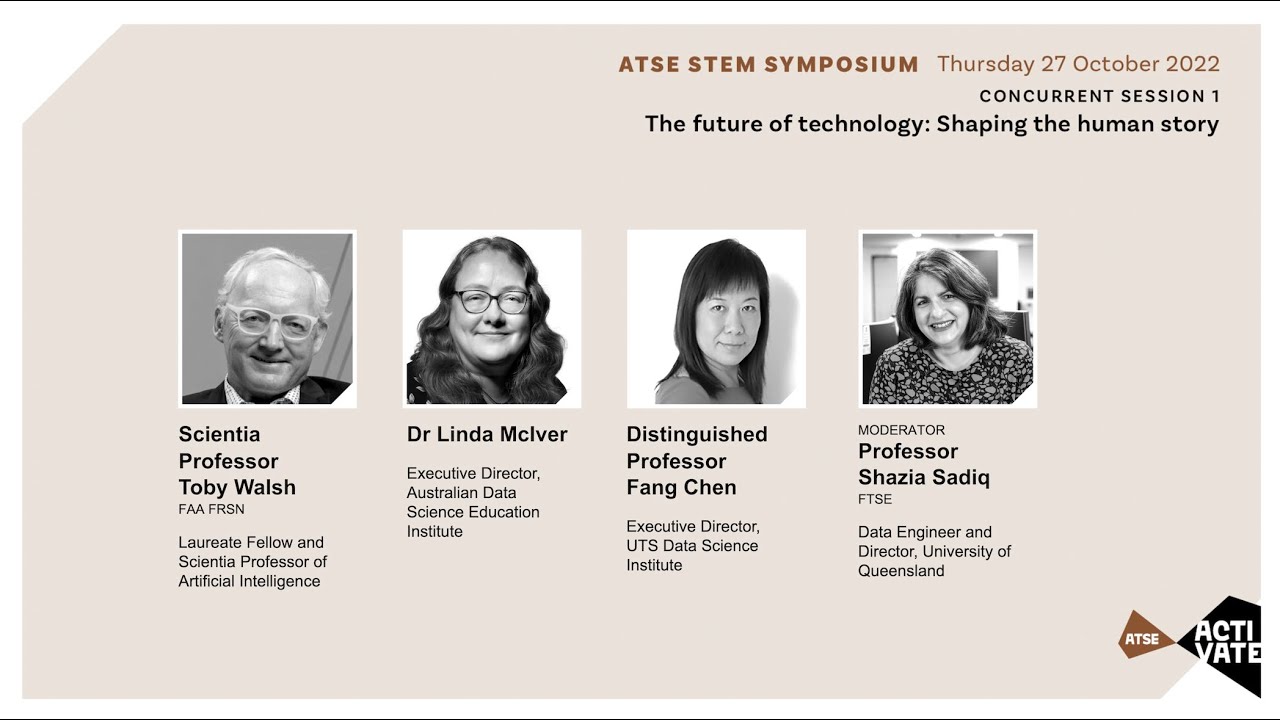 ATSE STEM SYMPOSIUM Thursday 27 October 2022
CONCURRENT SESSION 1
The future of technology: Shaping the human story

Scientia Professor Toby Walsh
FAA FRSN
Laureate Fellow and Scientia Professor of Artificial Intelligence

Dr Linda McIver
Executive Director, Australian Data Science Education Institute

Distinguished Professor Fang Chen
Executive Director, UTS Data Science Institute

MODERATOR
Professor Shazia Sadiq
FTSE
Data Engineer and Director, University of Queensland

ATSE
ACTI VATE